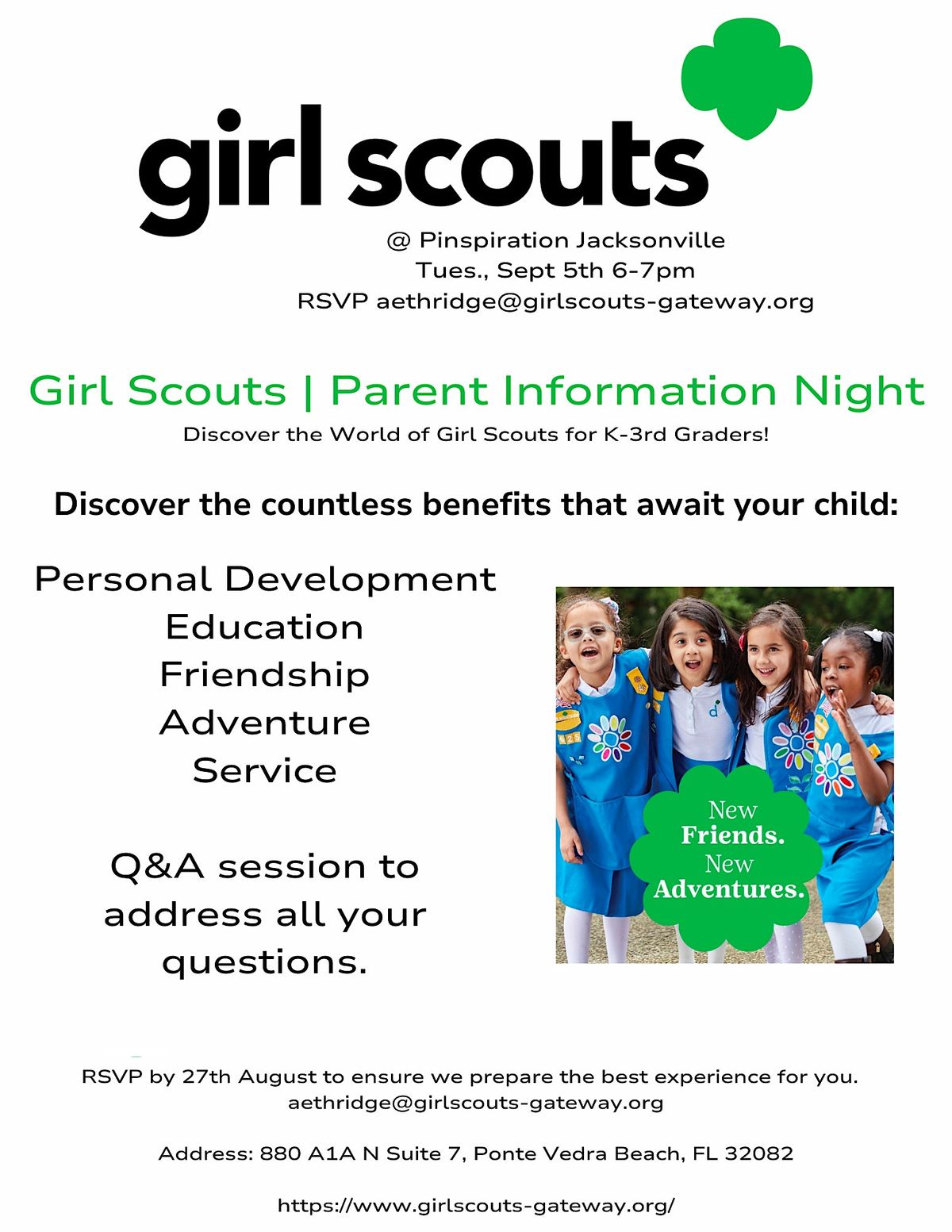 girl scouts

@ Pinspiration Jacksonville
Tues., Sept 5th 6-7pm
RSVP aethridge@girlscouts-gateway.org

Girl Scouts | Parent Information Night
Discover the World of Girl Scouts for K-3rd Graders!

Discover the countless benefits that await your child:

Personal Development
Education
Friendship
Adventure
Service

Q&A session to address all your questions.

New Friends. New Adventures.

RSVP by 27th August to ensure we prepare the best experience for you.
aethridge@girlscouts-gateway.org

Address: 880 A1A N Suite 7, Ponte Vedra Beach, FL 32082

https://www.girlscouts-gateway.org/